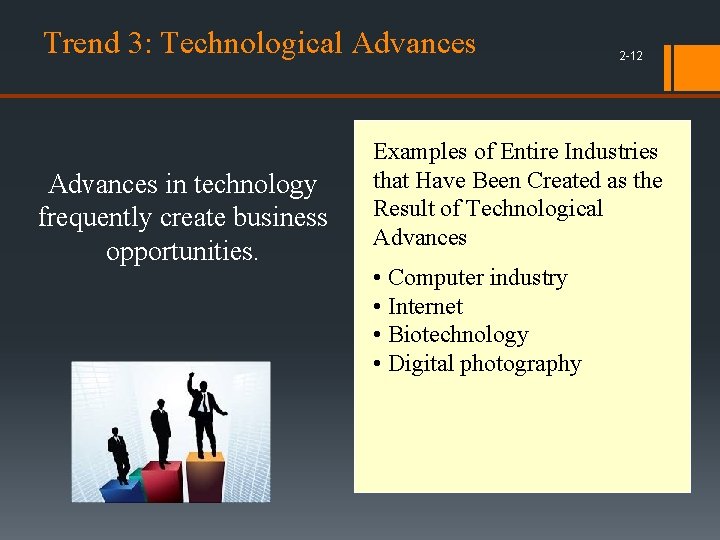 Trend 3: Technological Advances

2-12

Advances in technology frequently create business opportunities.

Examples of Entire Industries that Have Been Created as the Result of Technological Advances

• Computer industry
• Internet
• Biotechnology
• Digital photography